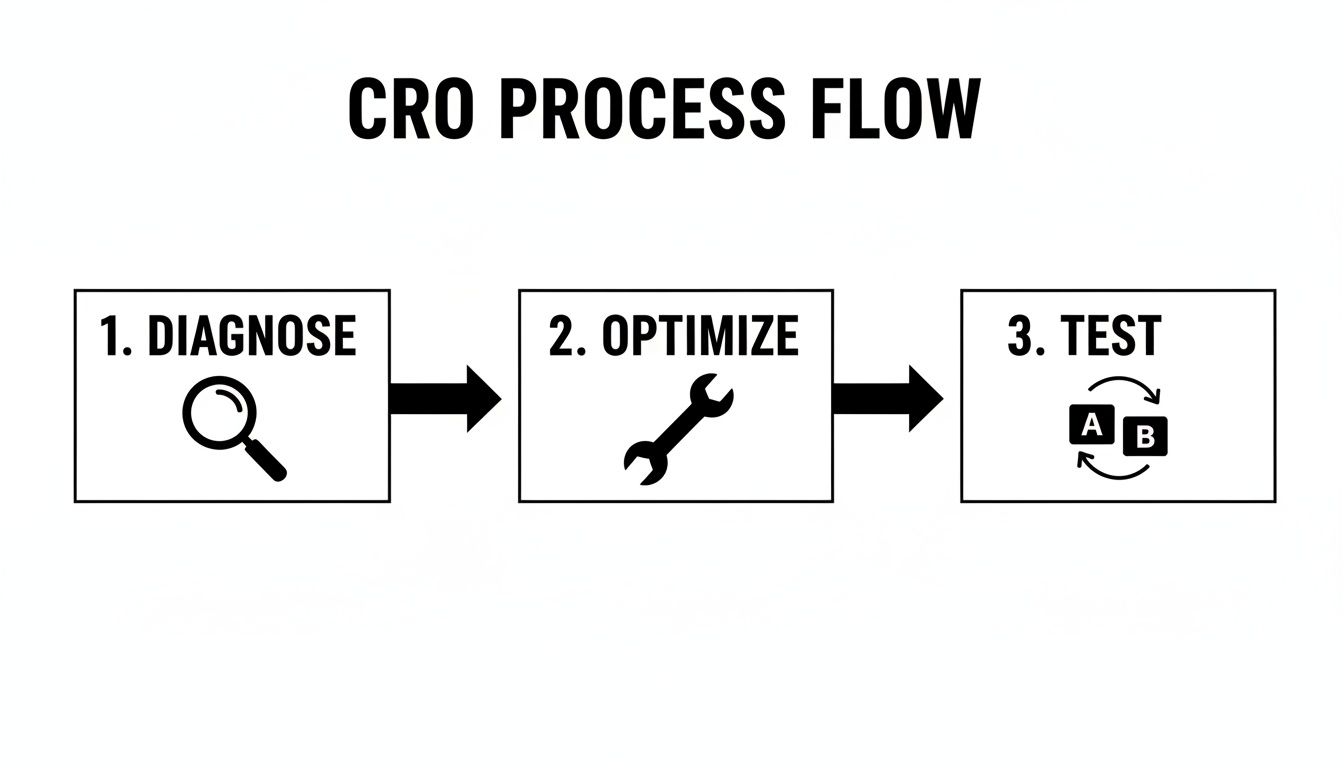 CRO PROCESS FLOW

1. DIAGNOSE

2. OPTIMIZE

3. TEST

A B